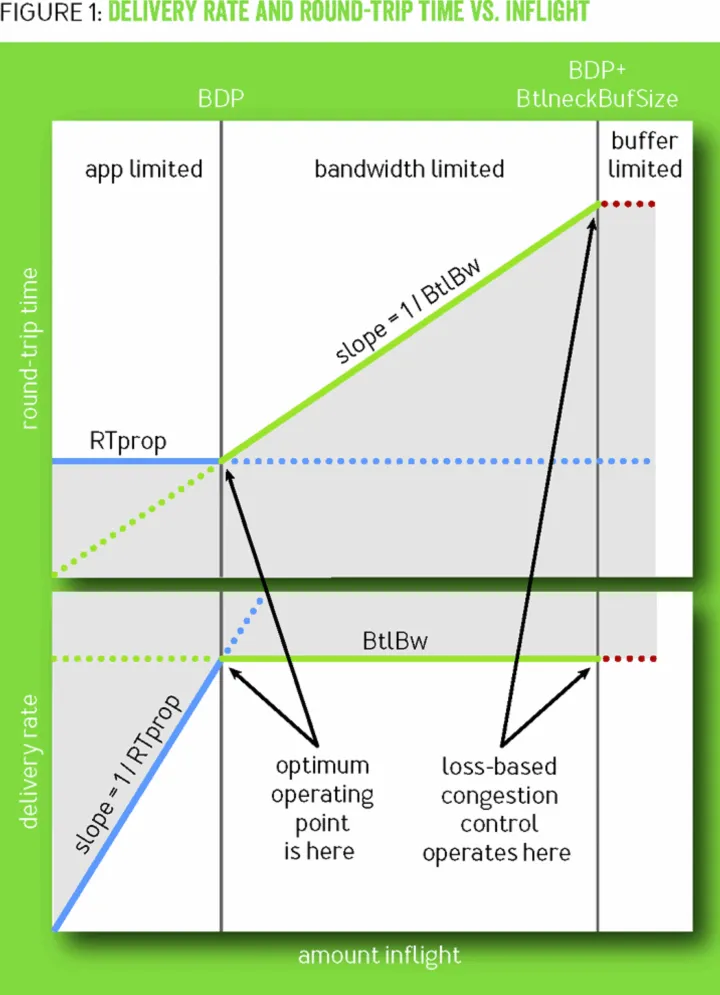 FIGURE 1: DELIVERY RATE AND ROUND-TRIP TIME VS. INFLIGHT

BDP

BDP+ BtlneckBufSize

app limited

bandwidth limited

buffer limited

round-trip time

slope = 1 / BtlBw

RTprop

BtlBw

delivery rate

slope = 1 / RTprop

optimum operating point is here

loss-based congestion control operates here

amount inflight